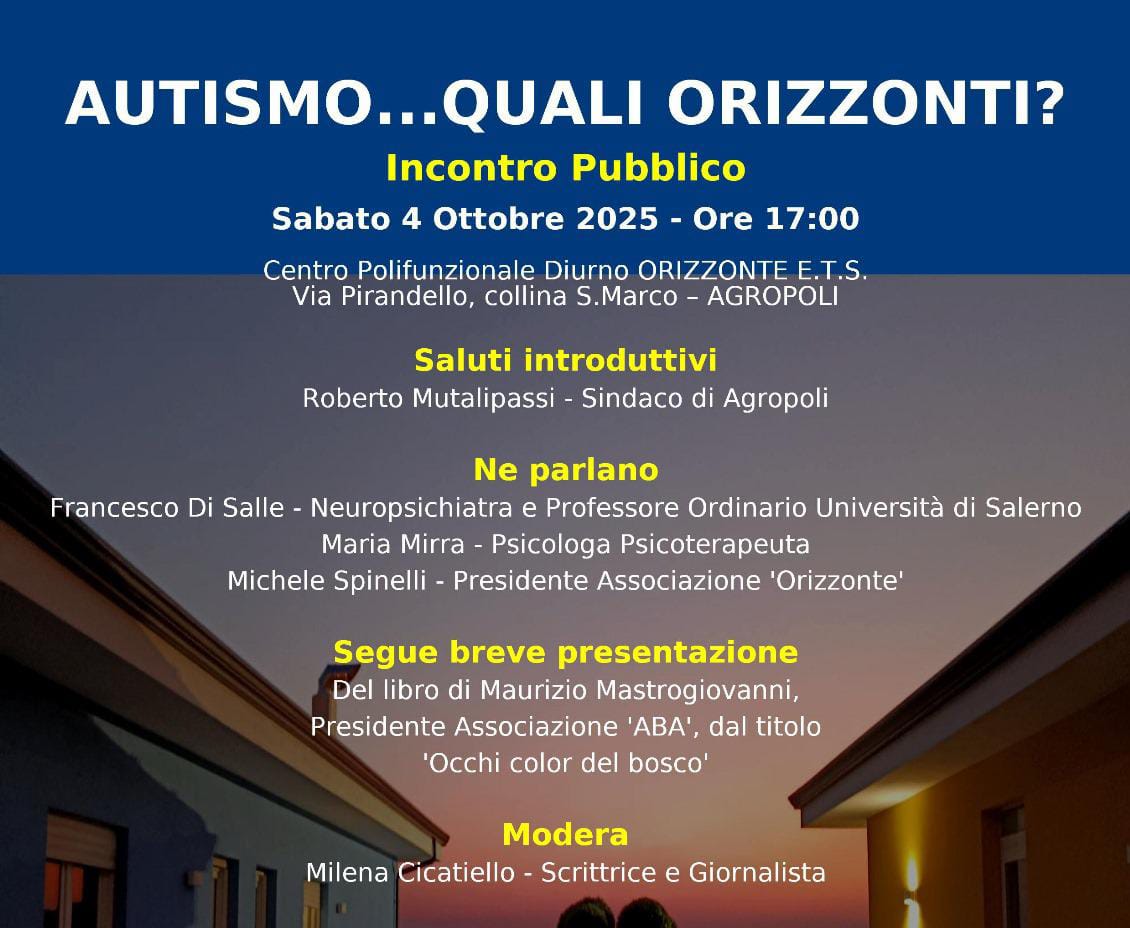 AUTISMO...QUALI ORIZZONTI?

Incontro Pubblico

Sabato 4 Ottobre 2025 - Ore 17:00

Centro Polifunzionale Diurno ORIZZONTE E.T.S.
Via Pirandello, collina S.Marco – AGROPOLI

Saluti introduttivi

Roberto Mutalipassi - Sindaco di Agropoli

Ne parlano

Francesco Di Salle - Neuropsichiatra e Professore Ordinario Università di Salerno
Maria Mirra - Psicologa Psicoterapeuta
Michele Spinelli - Presidente Associazione 'Orizzonte'

Segue breve presentazione

Del libro di Maurizio Mastrogiovanni, Presidente Associazione 'ABA', dal titolo 'Occhi color del bosco'

Modera

Milena Cicatiello - Scrittrice e Giornalista